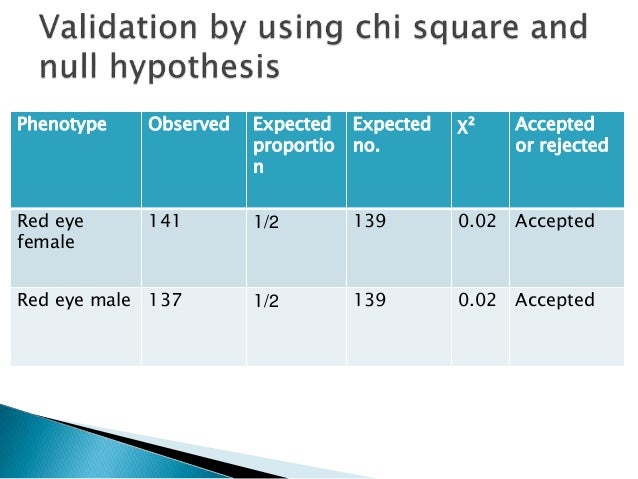 Validation by using chi square and null hypothesis

| Phenotype | Observed | Expected proportion | Expected no. | $X^2$ | Accepted or rejected |
|---|---|---|---|---|---|
| Red eye female | 141 | 1/2 | 139 | 0.02 | Accepted |
| Red eye male | 137 | 1/2 | 139 | 0.02 | Accepted |